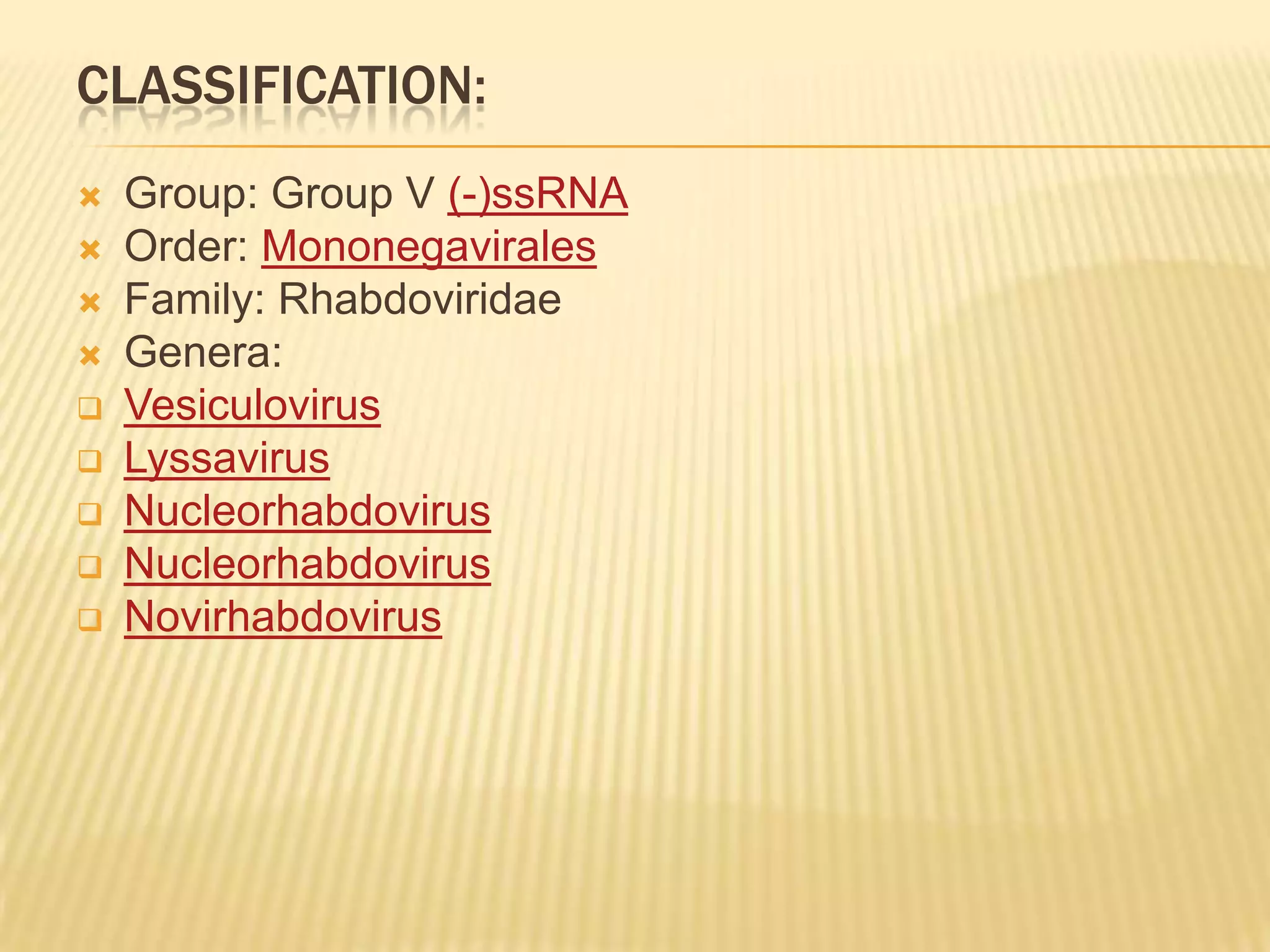 CLASSIFICATION:

Group: Group V (-)ssRNA
Order: Mononegavirales
Family: Rhabdoviridae
Genera:
Vesiculovirus
Lyssavirus
Nucleorhabdovirus
Nucleorhabdovirus
Novirhabdovirus